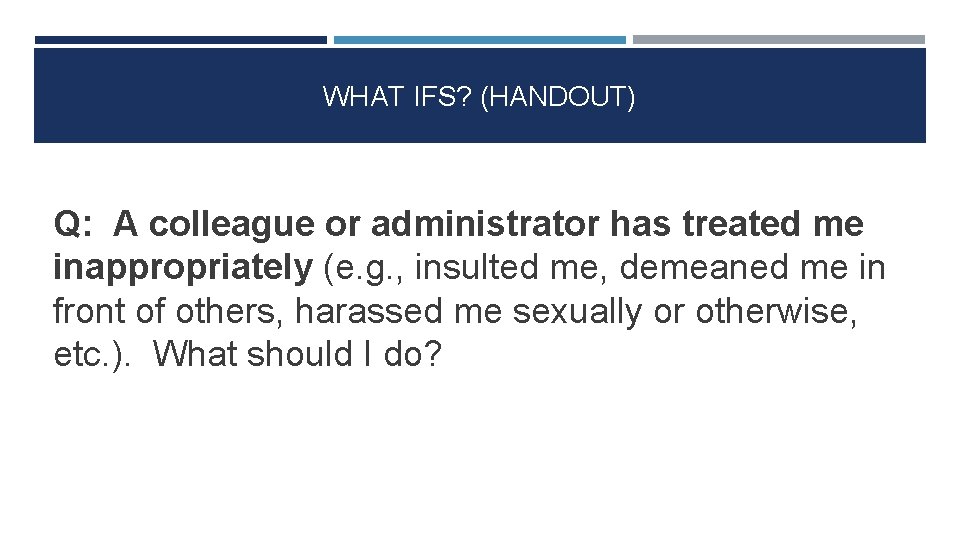 WHAT IFS? (HANDOUT)

Q: A colleague or administrator has treated me inappropriately (e.g., insulted me, demeaned me in front of others, harassed me sexually or otherwise, etc.). What should I do?